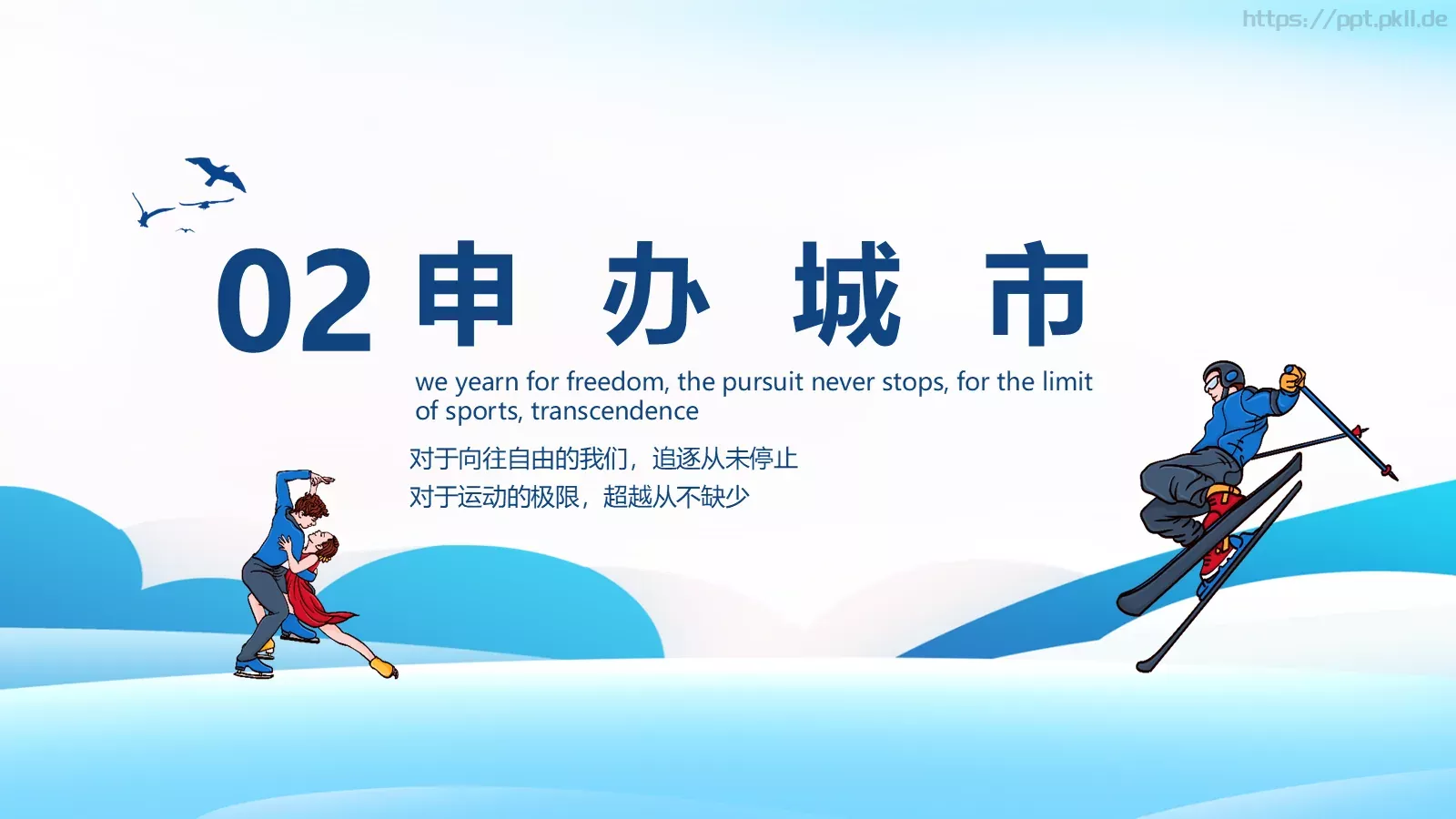 https://ppt.pkll.de

02 申 办 城 市

we yearn for freedom, the pursuit never stops, for the limit of sports, transcendence

对于向往自由的我们，追逐从未停止
对于运动的极限，超越从不缺少